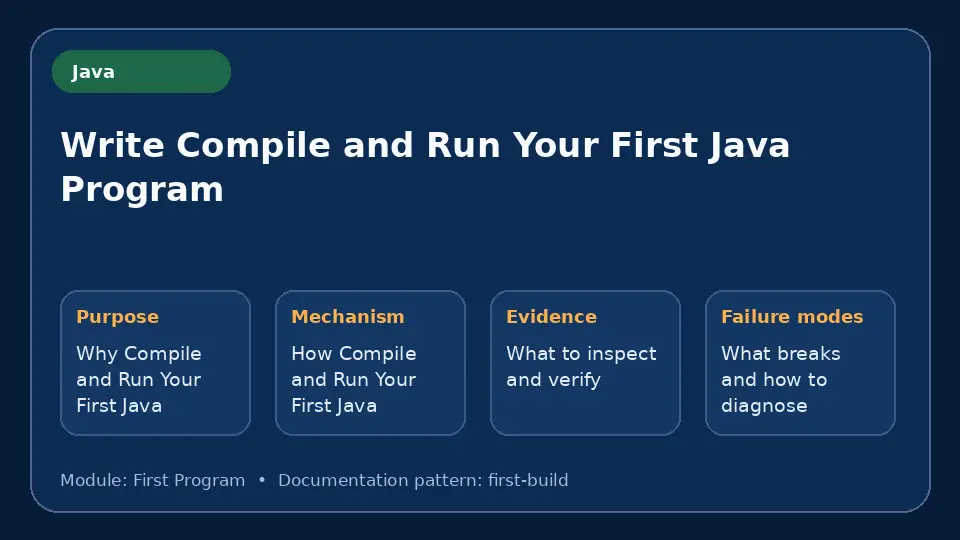 Java

Write Compile and Run Your First Java Program

Purpose
Why Compile and Run Your First Java

Mechanism
How Compile and Run Your First Java

Evidence
What to inspect and verify

Failure modes
What breaks and how to diagnose

Module: First Program • Documentation pattern: first-build